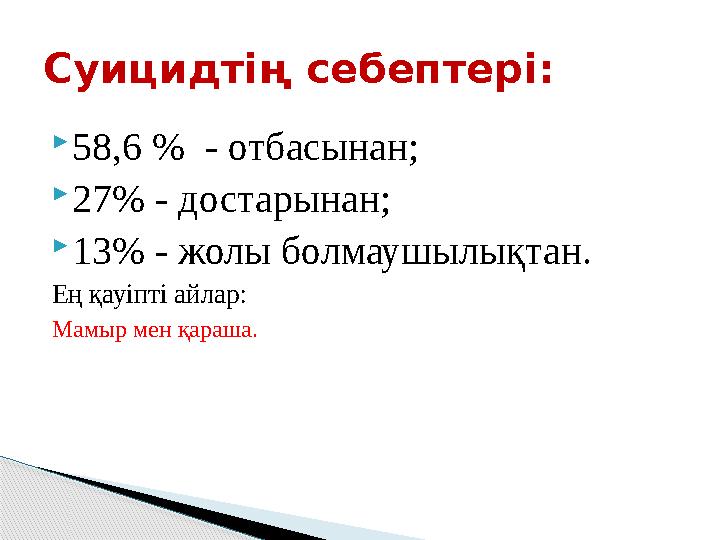 Суицидтің себептері:

58,6 % - отбасынан;

27% - достарынан;

13% - жолы болмаушылықтан.

Ең қауіпті айлар:

Мамыр мен қараша.